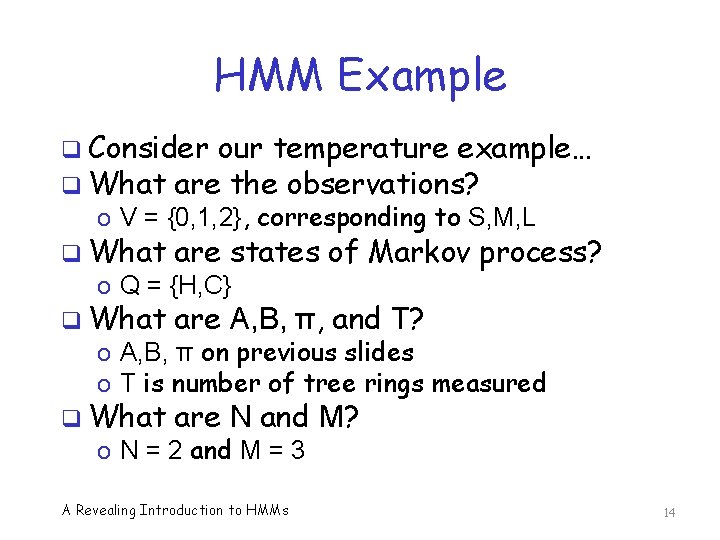 HMM Example

❑ Consider our temperature example…
❑ What are the observations?
o V = {0,1,2}, corresponding to S,M,L
❑ What are states of Markov process?
o Q = {H,C}
❑ What are A,B, π, and T?
o A,B, π on previous slides
o T is number of tree rings measured
❑ What are N and M?
o N = 2 and M = 3

A Revealing Introduction to HMMs

14